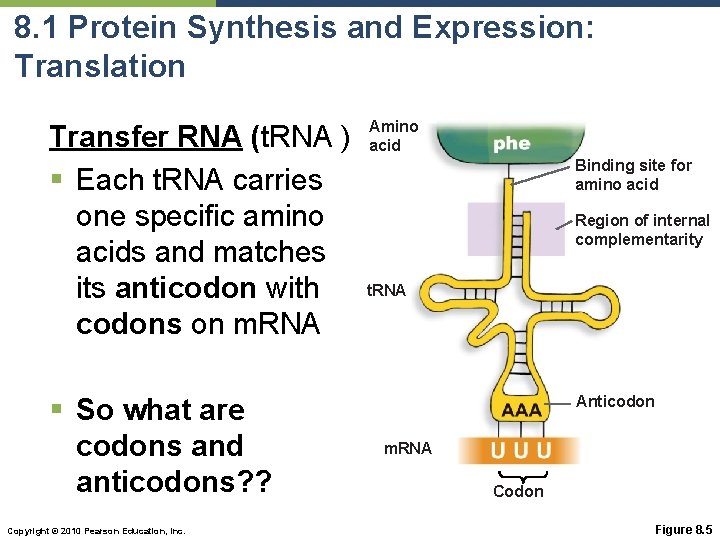 8.1 Protein Synthesis and Expression: Translation

Transfer RNA (tRNA )

▪ Each tRNA carries one specific amino acids and matches its anticodon with codons on mRNA

▪ So what are codons and anticodons??

Amino acid

phe

Binding site for amino acid

Region of internal complementarity

tRNA

AAA

Anticodon

mRNA

U U U

Codon

Copyright © 2010 Pearson Education, Inc.

Figure 8.5